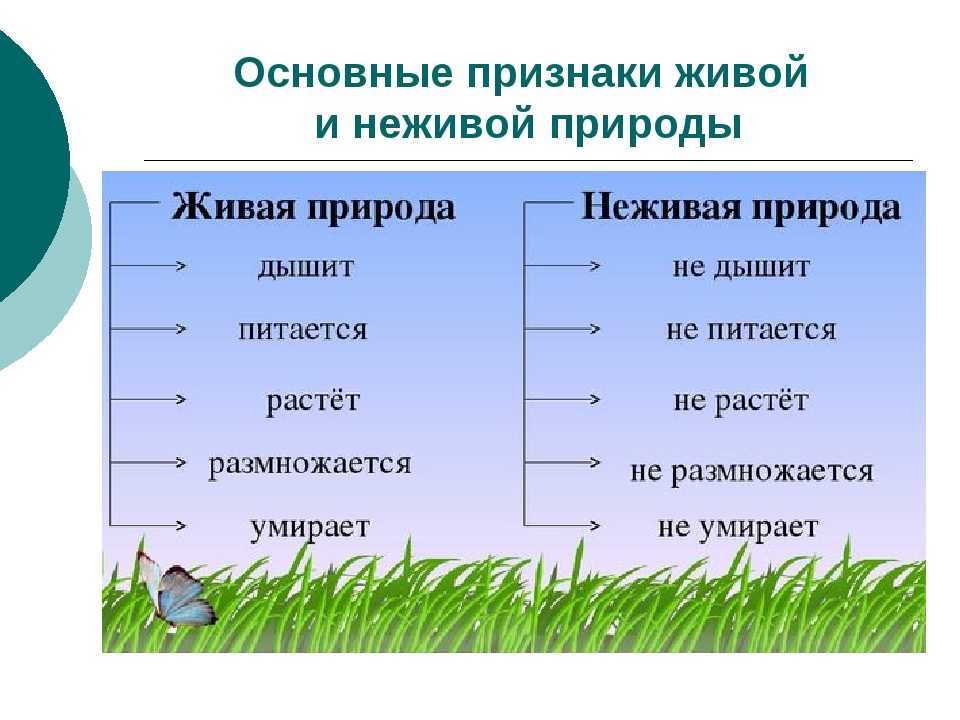 Основные признаки живой и неживой природы

Живая природа
дышит
питается
растёт
размножается
умирает

Неживая природа
не дышит
не питается
не растёт
не размножается
не умирает